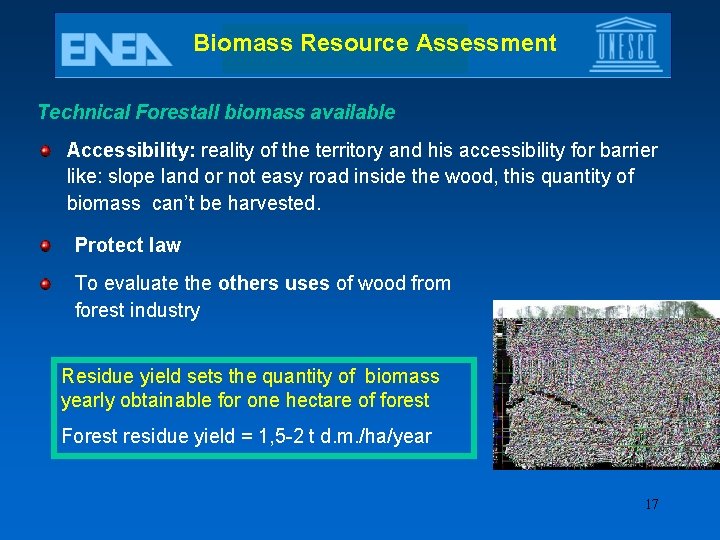 ENEA

Biomass Resource Assessment

UNESCO

Technical Forestall biomass available

Accessibility: reality of the territory and his accessibility for barrier like: slope land or not easy road inside the wood, this quantity of biomass can't be harvested.

Protect law

To evaluate the others uses of wood from forest industry

Residue yield sets the quantity of biomass yearly obtainable for one hectare of forest

Forest residue yield = 1,5-2 t d.m./ha/year

17